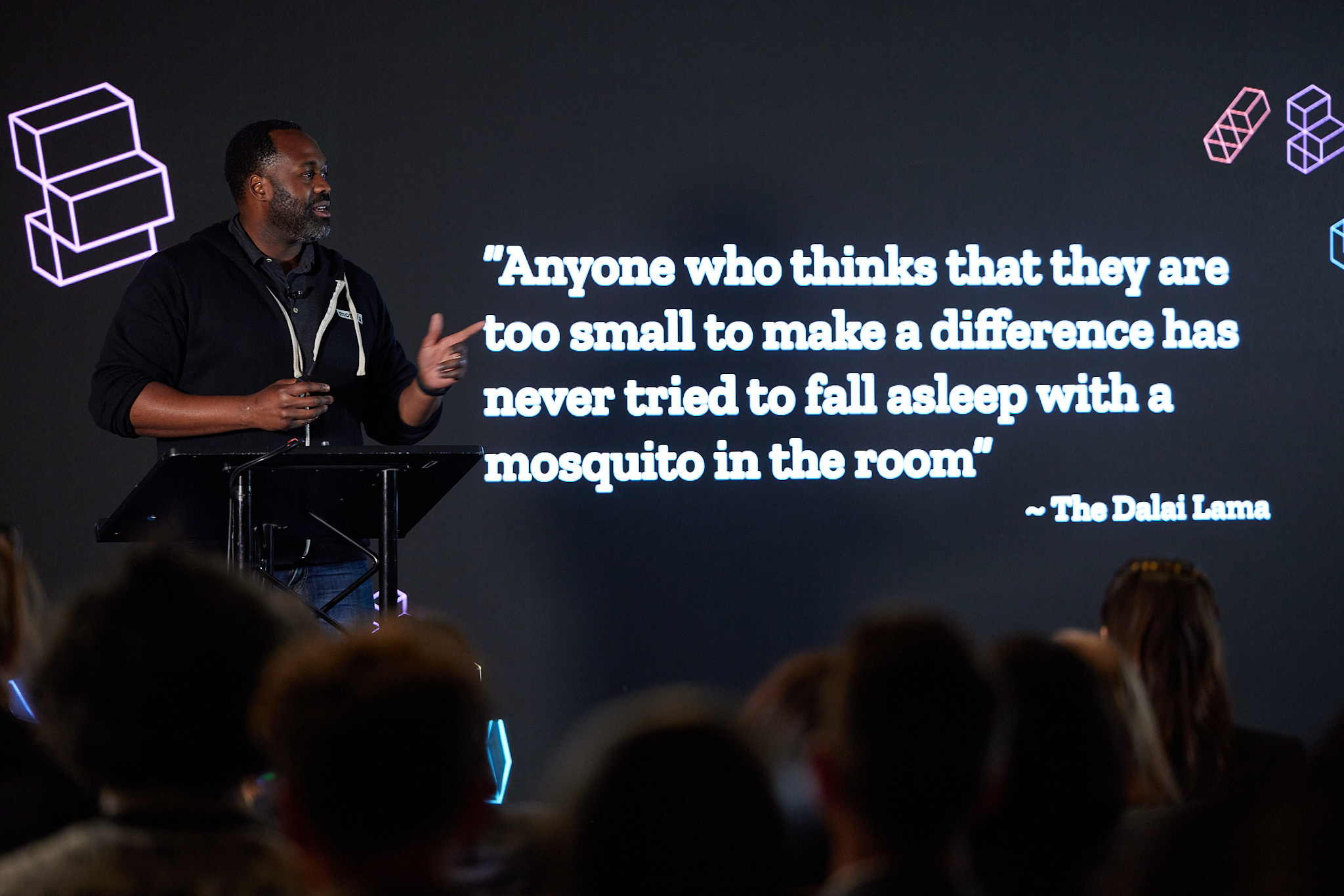 "Anyone who thinks that they are too small to make a difference has never tried to fall asleep with a mosquito in the room"

~ The Dalai Lama